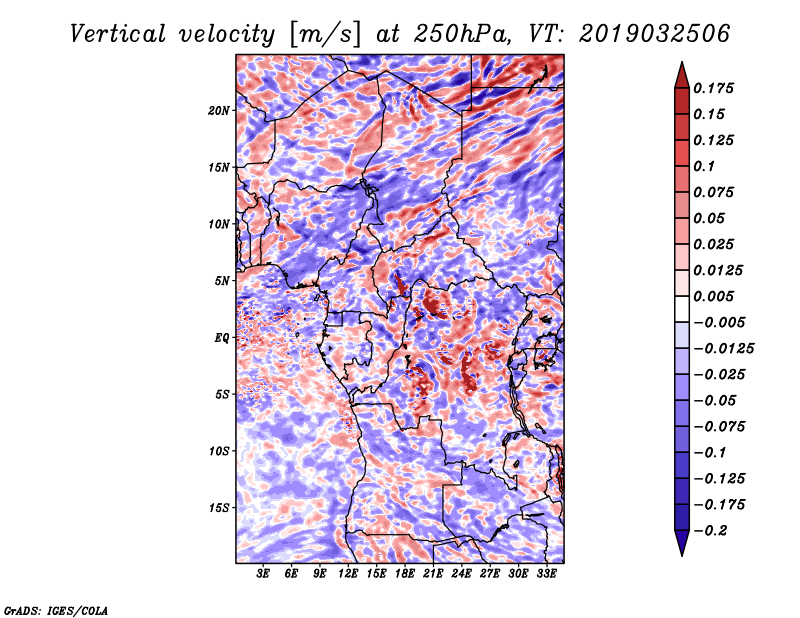 Vertical velocity [m/s] at 250hPa, VT: 2019032506

20N
15N
10N
5N
EQ
5S
10S
15S

3E 6E 9E 12E 15E 18E 21E 24E 27E 30E 33E

0.175
0.15
0.125
0.1
0.075
0.05
0.025
0.0125
0.005
−0.005
−0.0125
−0.025
−0.05
−0.075
−0.1
−0.125
−0.175
−0.2

GrADS: IGES/COLA